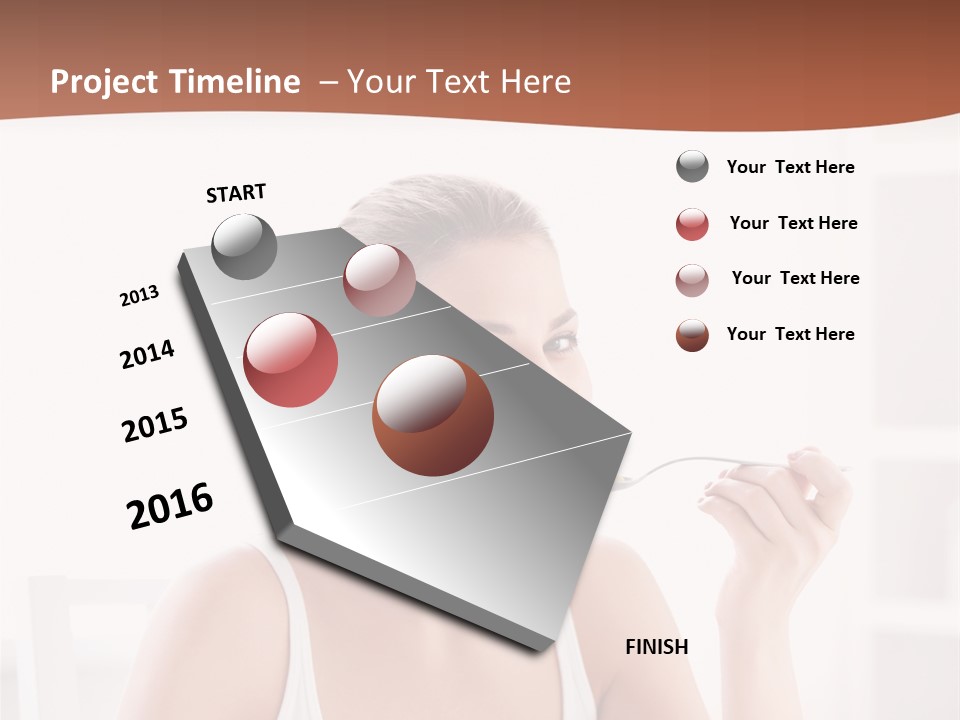 Project Timeline – Your Text Here

START

2013

2014

2015

2016

FINISH

Your Text Here

Your Text Here

Your Text Here

Your Text Here